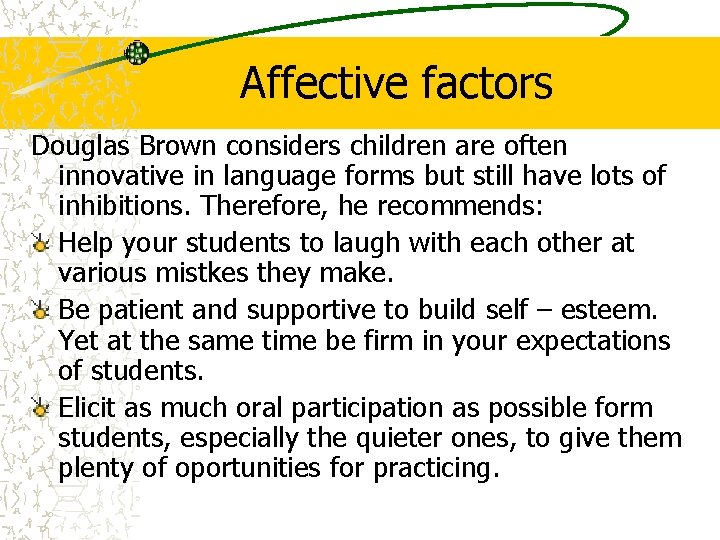 Affective factors

Douglas Brown considers children are often innovative in language forms but still have lots of inhibitions. Therefore, he recommends:

Help your students to laugh with each other at various mistkes they make.

Be patient and supportive to build self – esteem. Yet at the same time be firm in your expectations of students.

Elicit as much oral participation as possible form students, especially the quieter ones, to give them plenty of oportunities for practicing.